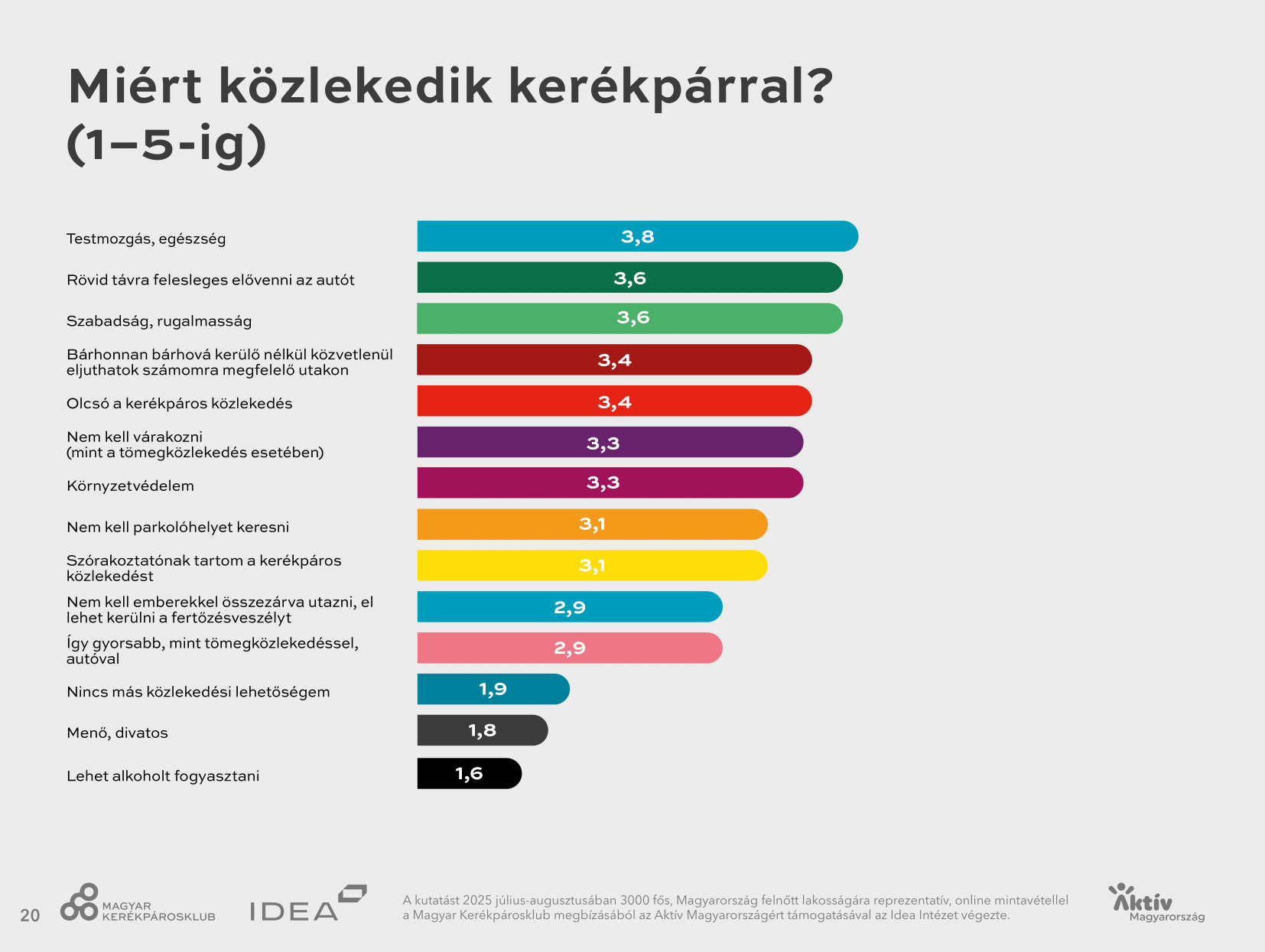 Miért közlekedik kerékpárral? (1–5-ig)

Testmozgás, egészség 3,8
Rövid távra felesleges elővenni az autót 3,6
Szabadság, rugalmasság 3,6
Bárhonnan bárhová kerülő nélkül közvetlenül eljuthatok számomra megfelelő utakon 3,4
Olcsó a kerékpáros közlekedés 3,4
Nem kell várakozni (mint a tömegközlekedés esetében) 3,3
Környzetvédelem 3,3
Nem kell parkolóhelyet keresni 3,1
Szórakoztatónak tartom a kerékpáros közlekedést 3,1
Nem kell emberekkel összezárva utazni, el lehet kerülni a fertőzésveszélyt 2,9
Így gyorsabb, mint tömegközlekedéssel, autóval 2,9
Nincs más közlekedési lehetőségem 1,9
Menő, divatos 1,8
Lehet alkoholt fogyasztani 1,6

20 MAGYAR KERÉKPÁROSKLUB IDEA

A kutatást 2025 július-augusztusában 3000 fős, Magyarország felnőtt lakosságára reprezentatív, online mintavétellel a Magyar Kerékpárosklub megbízásából az Aktív Magyarországért támogatásával az Idea Intézet végezte.

Aktív Magyarország